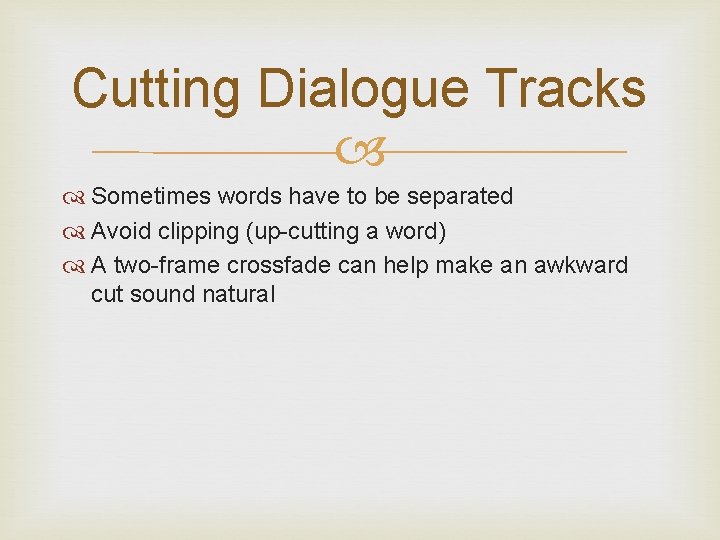 Cutting Dialogue Tracks

Sometimes words have to be separated
Avoid clipping (up-cutting a word)
A two-frame crossfade can help make an awkward cut sound natural